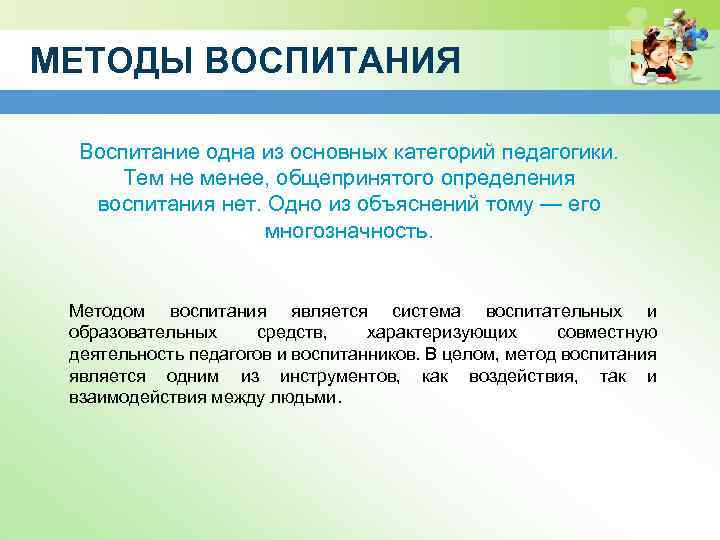 МЕТОДЫ ВОСПИТАНИЯ

Воспитание одна из основных категорий педагогики. Тем не менее, общепринятого определения воспитания нет. Одно из объяснений тому — его многозначность.

Методом воспитания является система воспитательных и образовательных средств, характеризующих совместную деятельность педагогов и воспитанников. В целом, метод воспитания является одним из инструментов, как воздействия, так и взаимодействия между людьми.